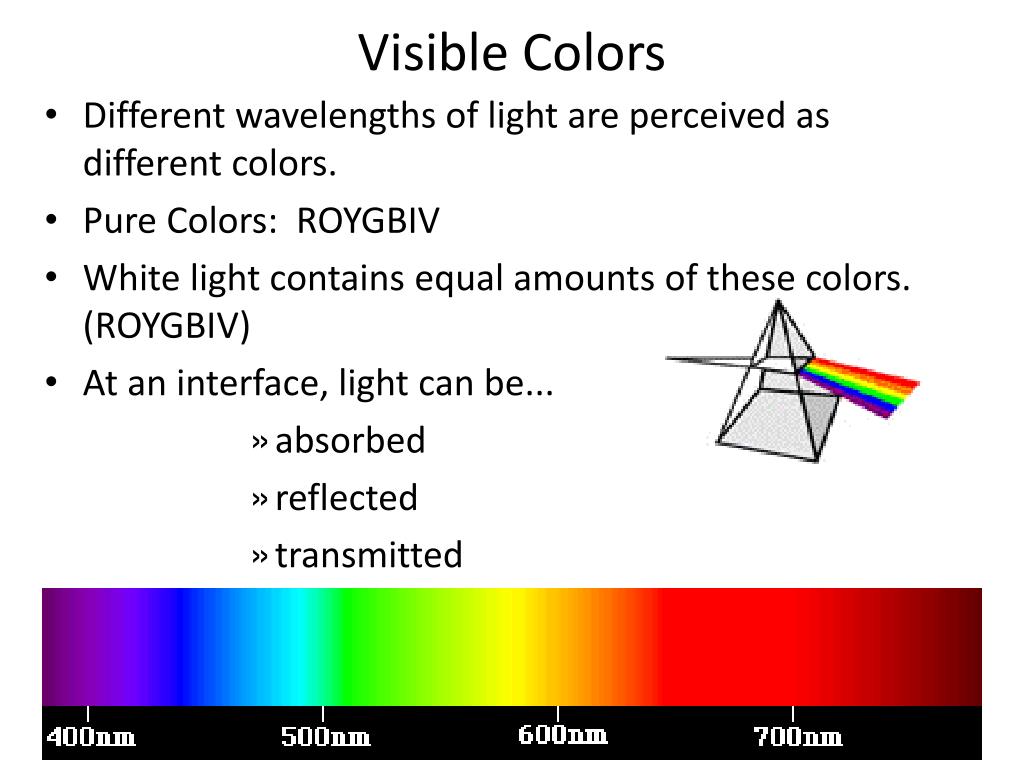 Visible Colors

• Different wavelengths of light are perceived as different colors.

• Pure Colors: ROYGBIV

• White light contains equal amounts of these colors. (ROYGBIV)

• At an interface, light can be...

» absorbed

» reflected

» transmitted

400nm 500nm 600nm 700nm